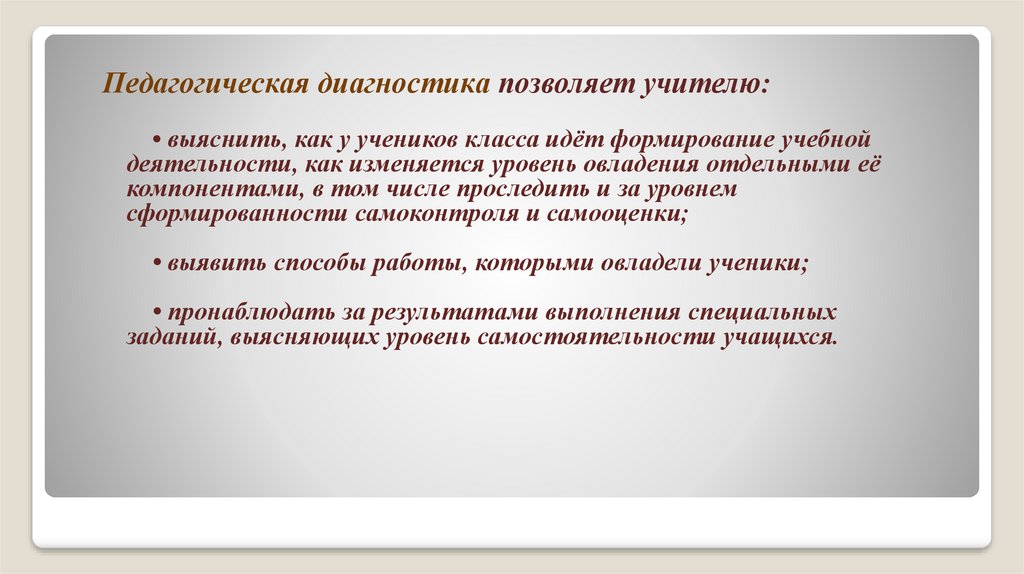 Педагогическая диагностика позволяет учителю:

• выяснить, как у учеников класса идёт формирование учебной деятельности, как изменяется уровень овладения отдельными её компонентами, в том числе проследить и за уровнем сформированности самоконтроля и самооценки;

• выявить способы работы, которыми овладели ученики;

• пронаблюдать за результатами выполнения специальных заданий, выясняющих уровень самостоятельности учащихся.